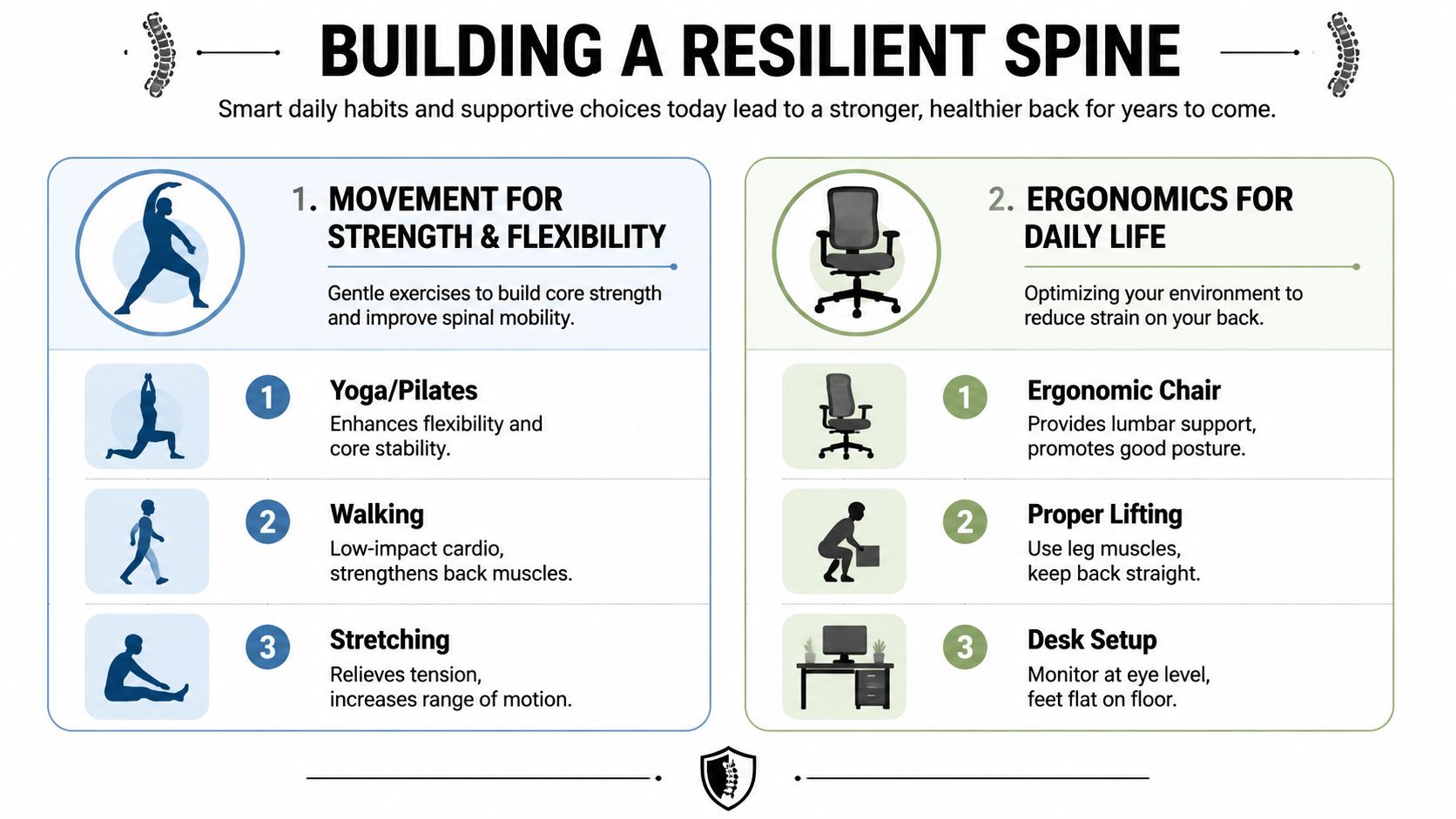 BUILDING A RESILIENT SPINE

Smart daily habits and supportive choices today lead to a stronger, healthier back for years to come.

1. MOVEMENT FOR STRENGTH & FLEXIBILITY

Gentle exercises to build core strength and improve spinal mobility.

1 Yoga/Pilates
Enhances flexibility and core stability.

2 Walking
Low-impact cardio, strengthens back muscles.

3 Stretching
Relieves tension, increases range of motion.

2. ERGONOMICS FOR DAILY LIFE

Optimizing your environment to reduce strain on your back.

1 Ergonomic Chair
Provides lumbar support, promotes good posture.

2 Proper Lifting
Use leg muscles, keep back straight.

3 Desk Setup
Monitor at eye level, feet flat on floor.